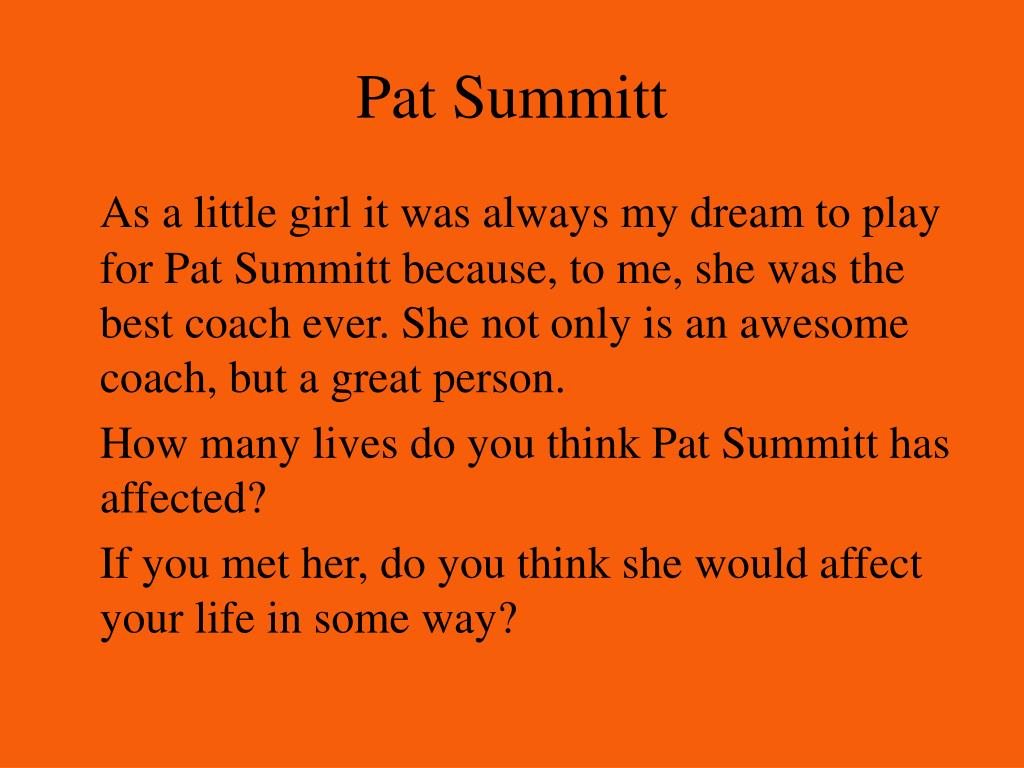 Pat Summitt

As a little girl it was always my dream to play for Pat Summitt because, to me, she was the best coach ever. She not only is an awesome coach, but a great person.

How many lives do you think Pat Summitt has affected?

If you met her, do you think she would affect your life in some way?